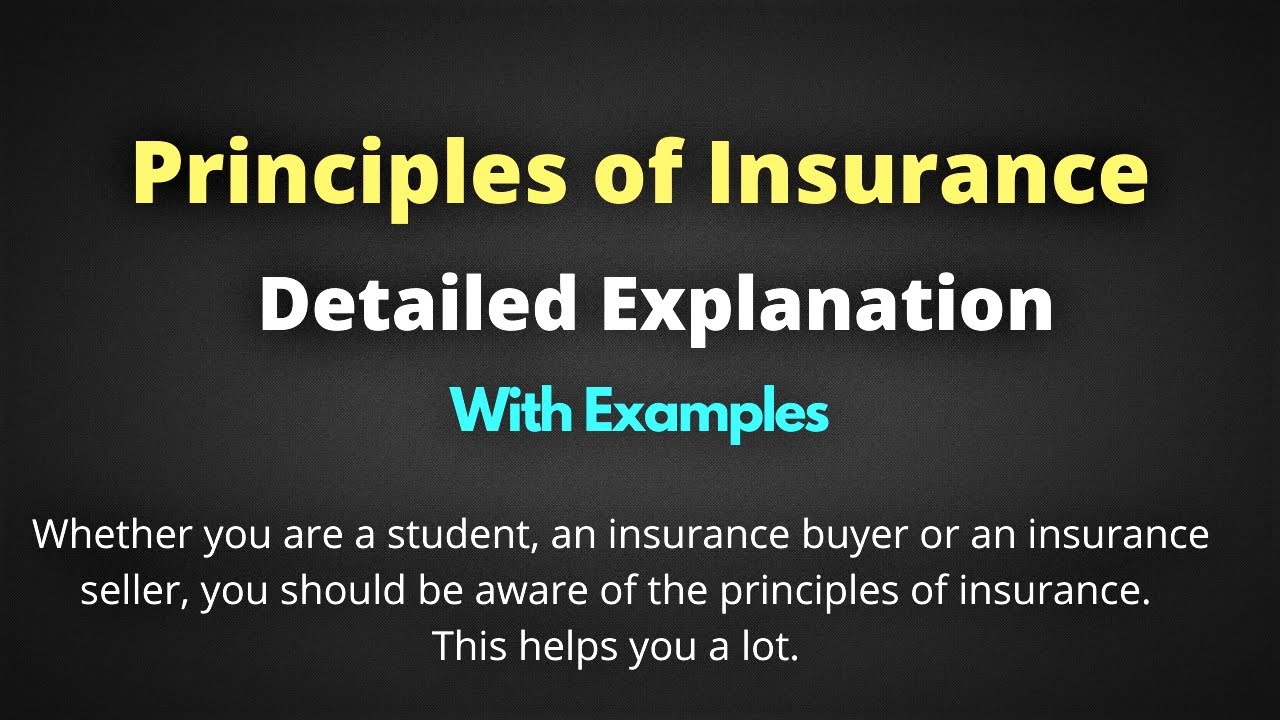 Principles of Insurance

Detailed Explanation

With Examples

Whether you are a student, an insurance buyer or an insurance seller, you should be aware of the principles of insurance. This helps you a lot.